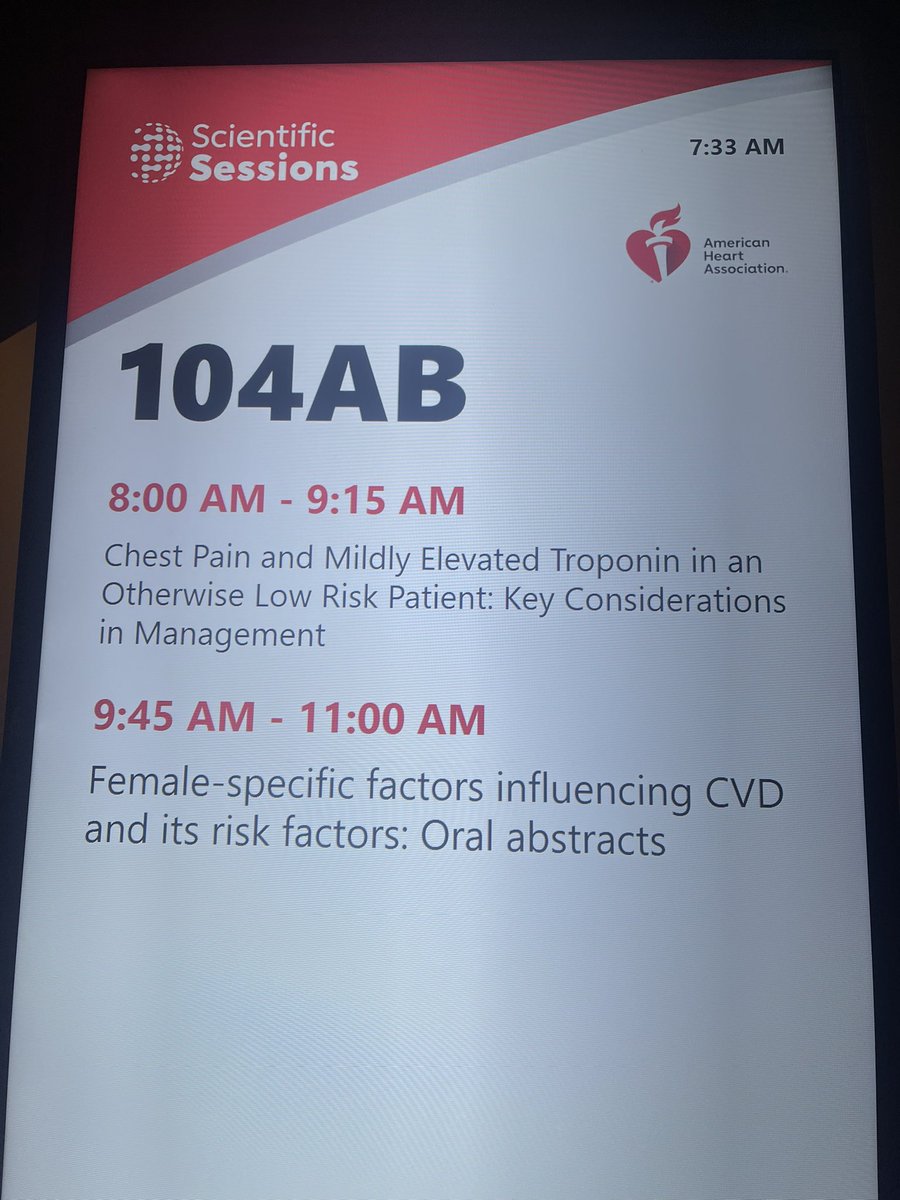 Scientific Sessions

7:33 AM

American Heart Association.

104AB

8:00 AM - 9:15 AM

Chest Pain and Mildly Elevated Troponin in an Otherwise Low Risk Patient: Key Considerations in Management

9:45 AM - 11:00 AM

Female-specific factors influencing CVD and its risk factors: Oral abstracts